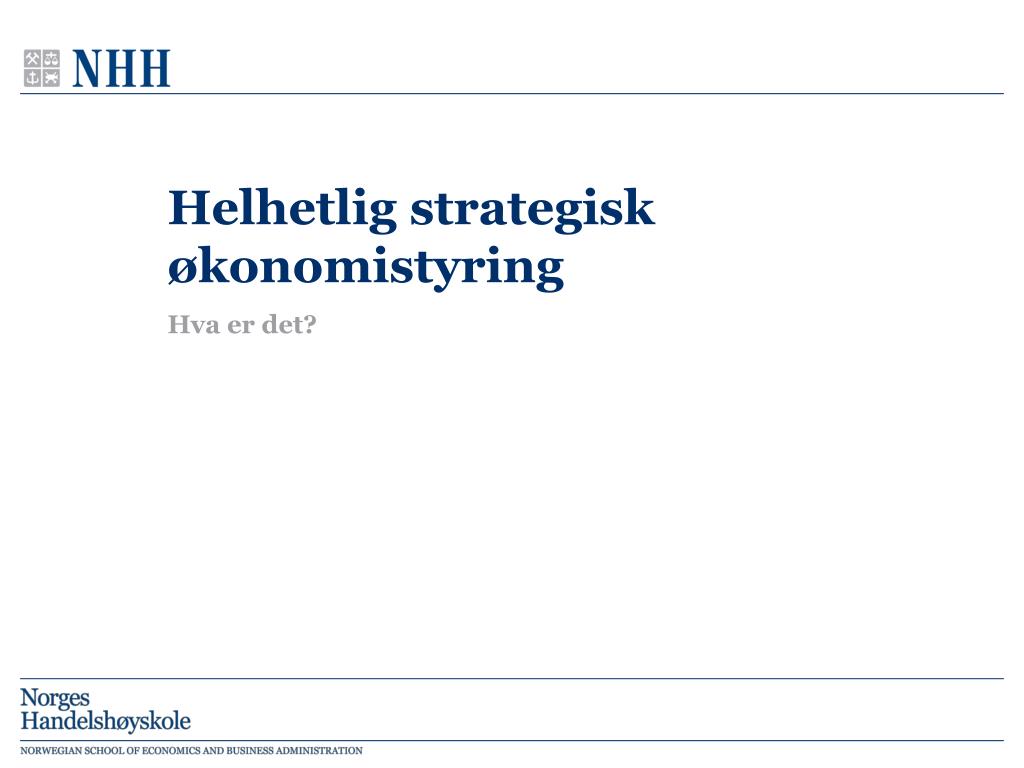 NHH

Helhetlig strategisk økonomistyring

Hva er det?

Norges
Handelshøyskole

NORWEGIAN SCHOOL OF ECONOMICS AND BUSINESS ADMINISTRATION